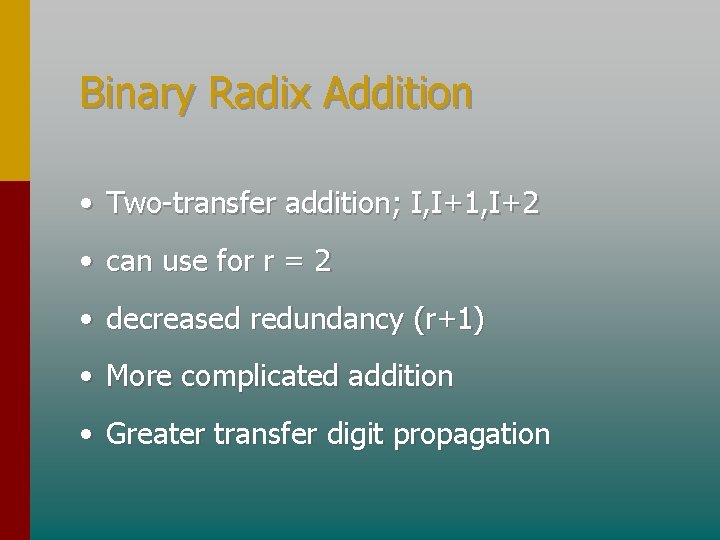 Binary Radix Addition

• Two-transfer addition; I,I+1,I+2
• can use for r = 2
• decreased redundancy (r+1)
• More complicated addition
• Greater transfer digit propagation